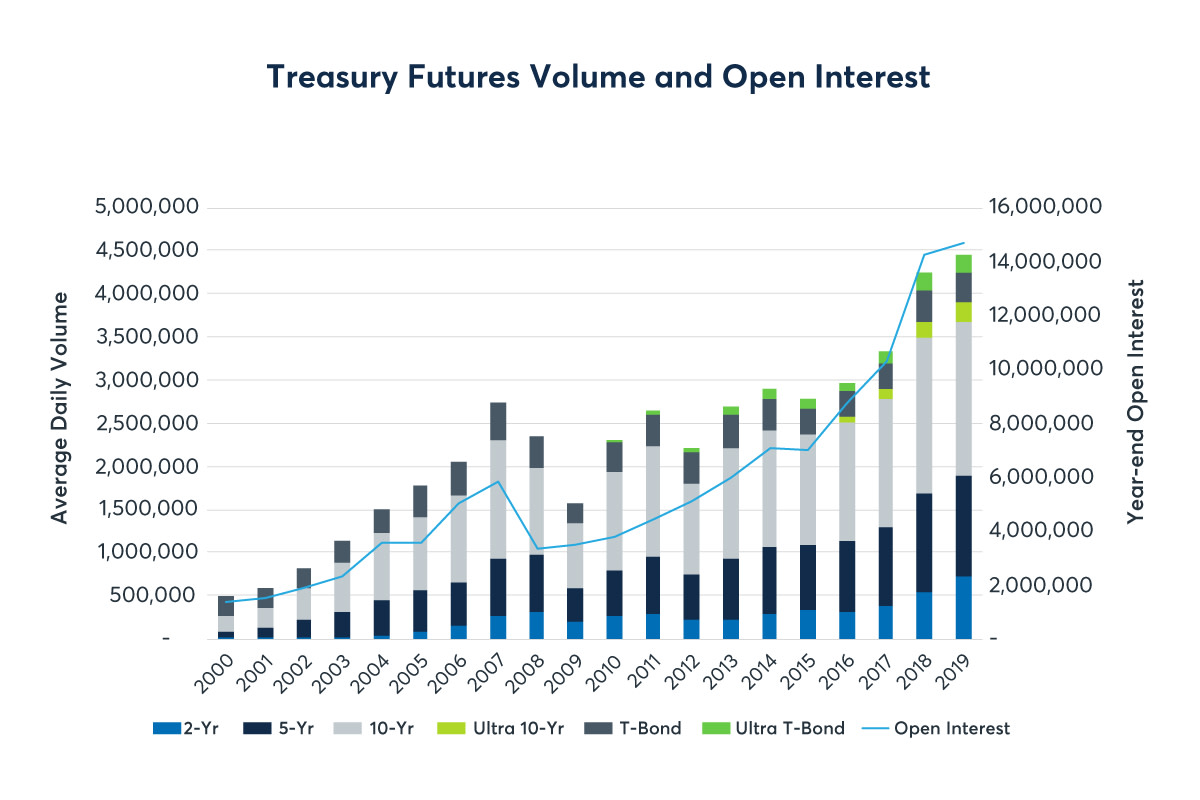 Treasury Futures Volume and Open Interest

Average Daily Volume

5,000,000
4,500,000
4,000,000
3,500,000
3,000,000
2,500,000
2,000,000
1,500,000
1,000,000
500,000
-

Year-end Open Interest

16,000,000
14,000,000
12,000,000
10,000,000
8,000,000
6,000,000
4,000,000
2,000,000
-

2000 2001 2002 2003 2004 2005 2006 2007 2008 2009 2010 2011 2012 2013 2014 2015 2016 2017 2018 2019

2-Yr 5-Yr 10-Yr Ultra 10-Yr T-Bond Ultra T-Bond Open Interest